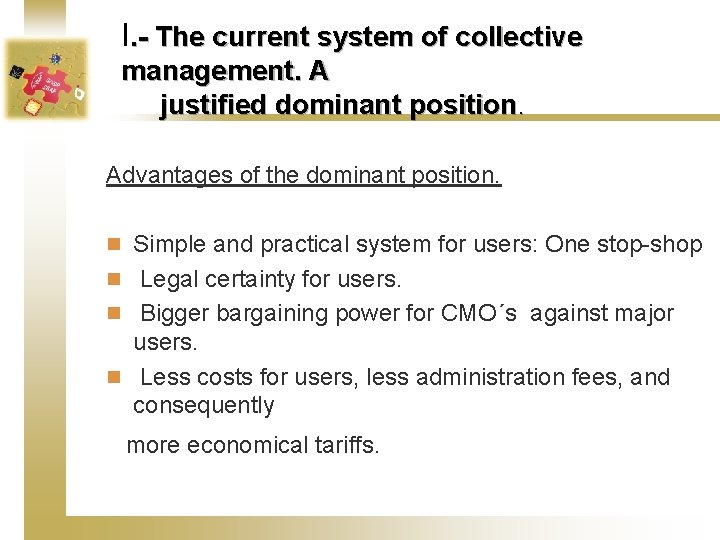 I.- The current system of collective management. A justified dominant position.

Advantages of the dominant position.

Simple and practical system for users: One stop-shop

Legal certainty for users.

Bigger bargaining power for CMO´s against major users.

Less costs for users, less administration fees, and consequently

more economical tariffs.